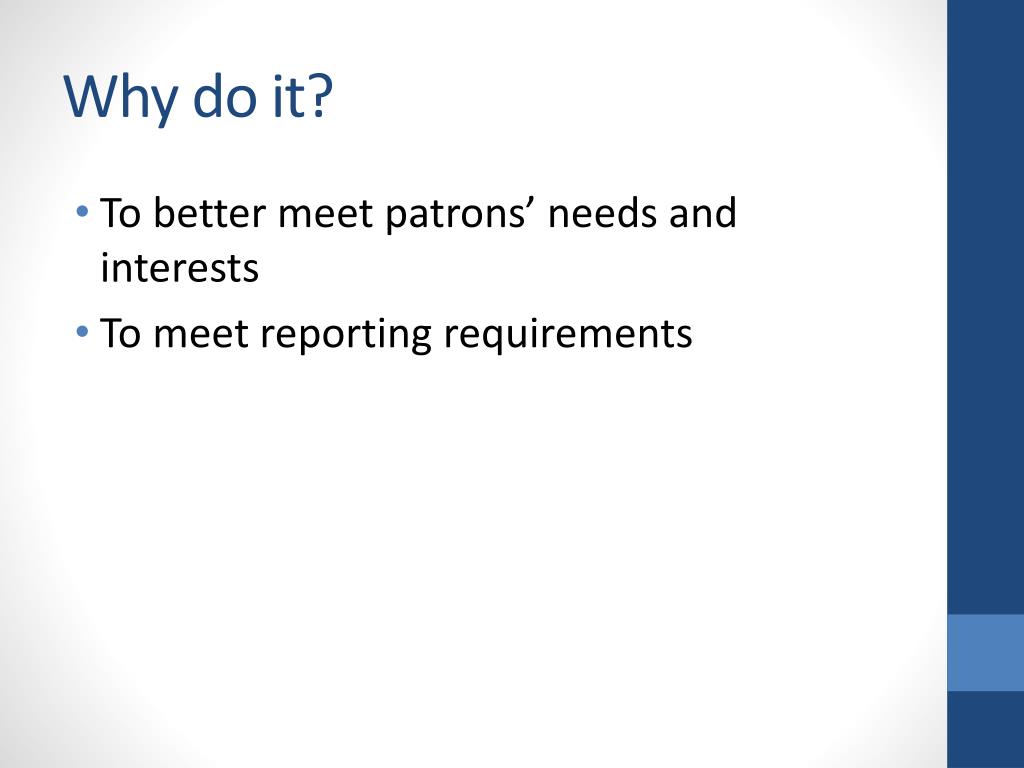 Why do it?

• To better meet patrons’ needs and interests
• To meet reporting requirements